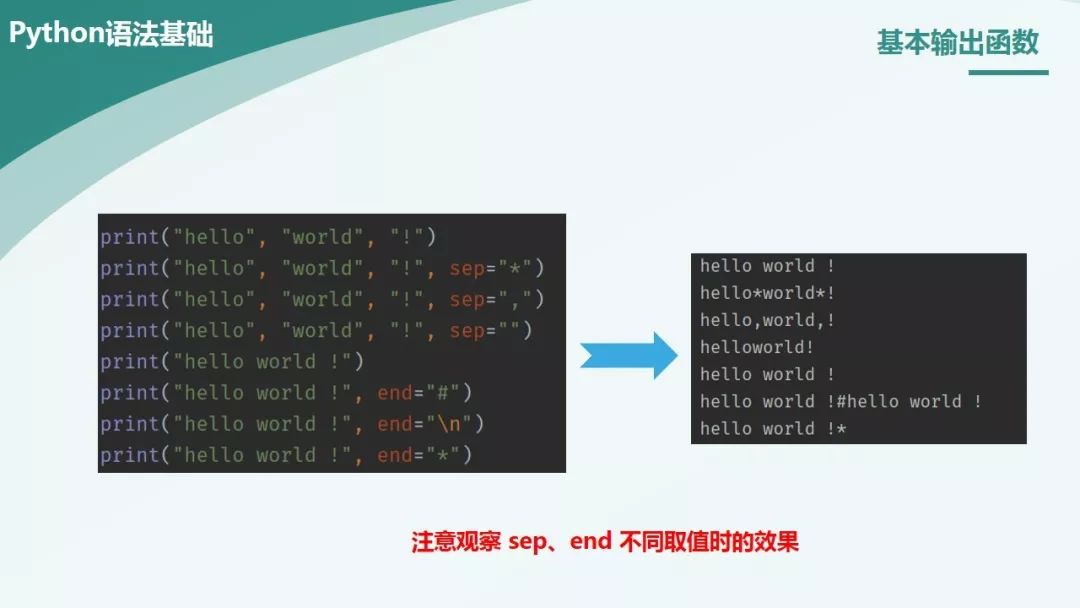 Python语法基础

基本输出函数

print("hello", "world", "!")
print("hello", "world", "!", sep="*")
print("hello", "world", "!", sep=",")
print("hello", "world", "!", sep="")
print("hello world !")
print("hello world !", end="#")
print("hello world !", end="\n")
print("hello world !", end="*")

hello world !
hello*world*!
hello,world,!
helloworld!
hello world !
hello world !#hello world !
hello world !*

注意观察 sep、end 不同取值时的效果